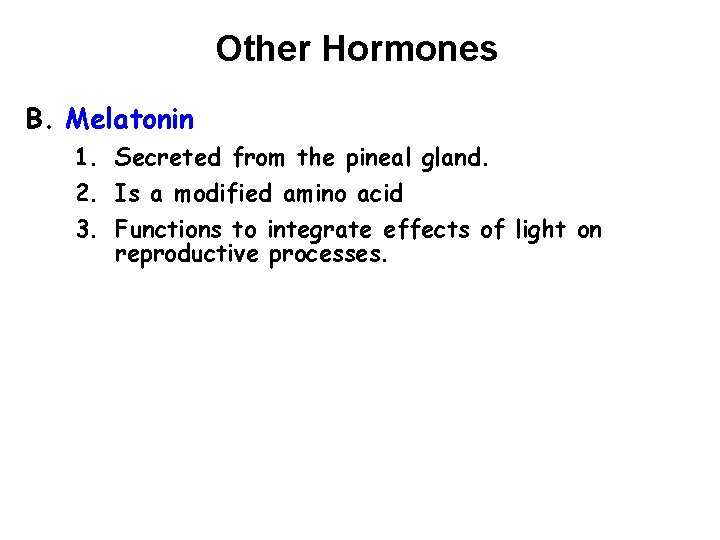 Other Hormones

B. Melatonin

1. Secreted from the pineal gland.
2. Is a modified amino acid
3. Functions to integrate effects of light on reproductive processes.